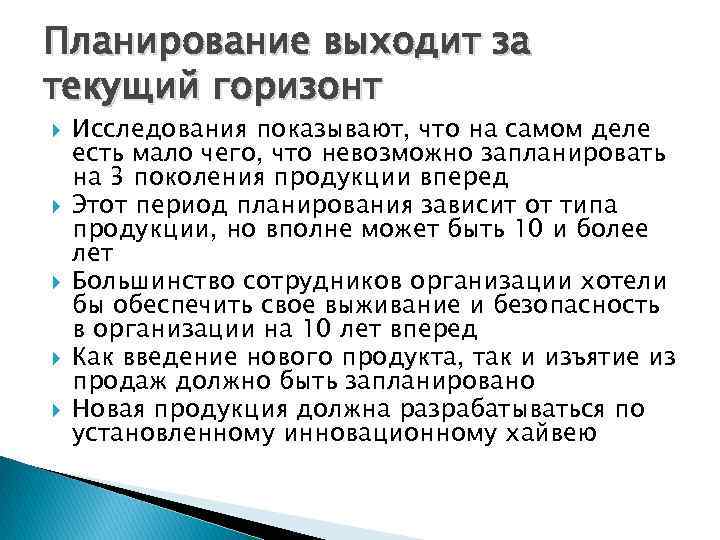 Планирование выходит за текущий горизонт

Исследования показывают, что на самом деле есть мало чего, что невозможно запланировать на 3 поколения продукции вперед

Этот период планирования зависит от типа продукции, но вполне может быть 10 и более лет

Большинство сотрудников организации хотели бы обеспечить свое выживание и безопасность в организации на 10 лет вперед

Как введение нового продукта, так и изъятие из продаж должно быть запланировано

Новая продукция должна разрабатываться по установленному инновационному хайвею